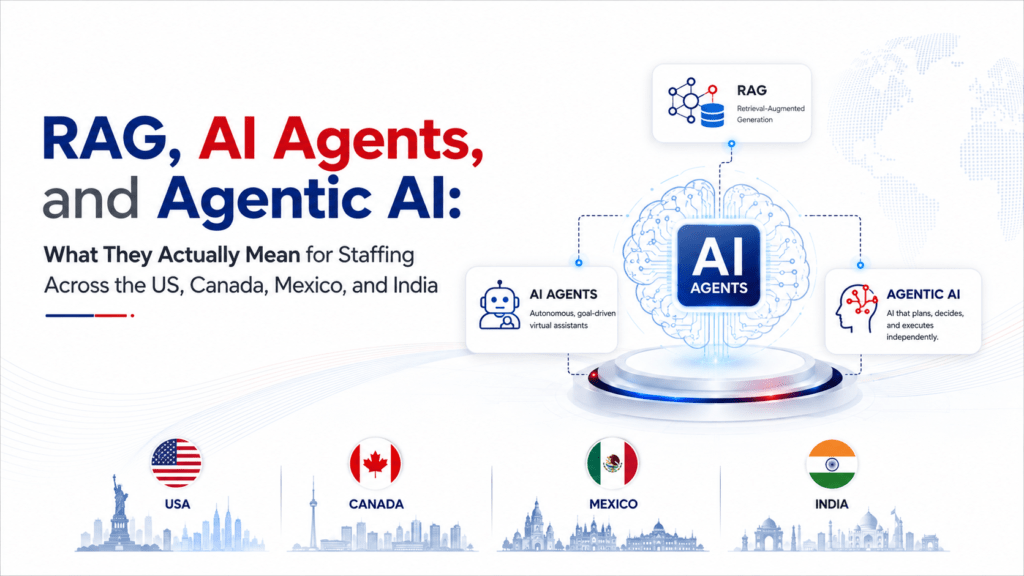 RAG, AI Agents, and Agentic AI:

What They Actually Mean for Staffing Across the US, Canada, Mexico, and India

RAG
Retrieval-Augmented Generation

AI AGENTS

AI AGENTS
Autonomous, goal-driven virtual assistants

AGENTIC AI
AI that plans, decides, and executes independently.

USA

CANADA

MEXICO

INDIA